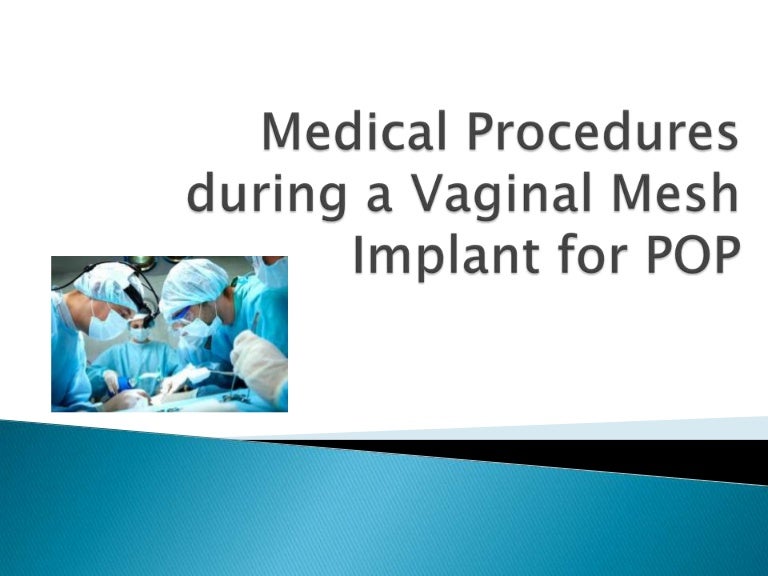 Medical Procedures during a Vaginal Mesh Implant for POP